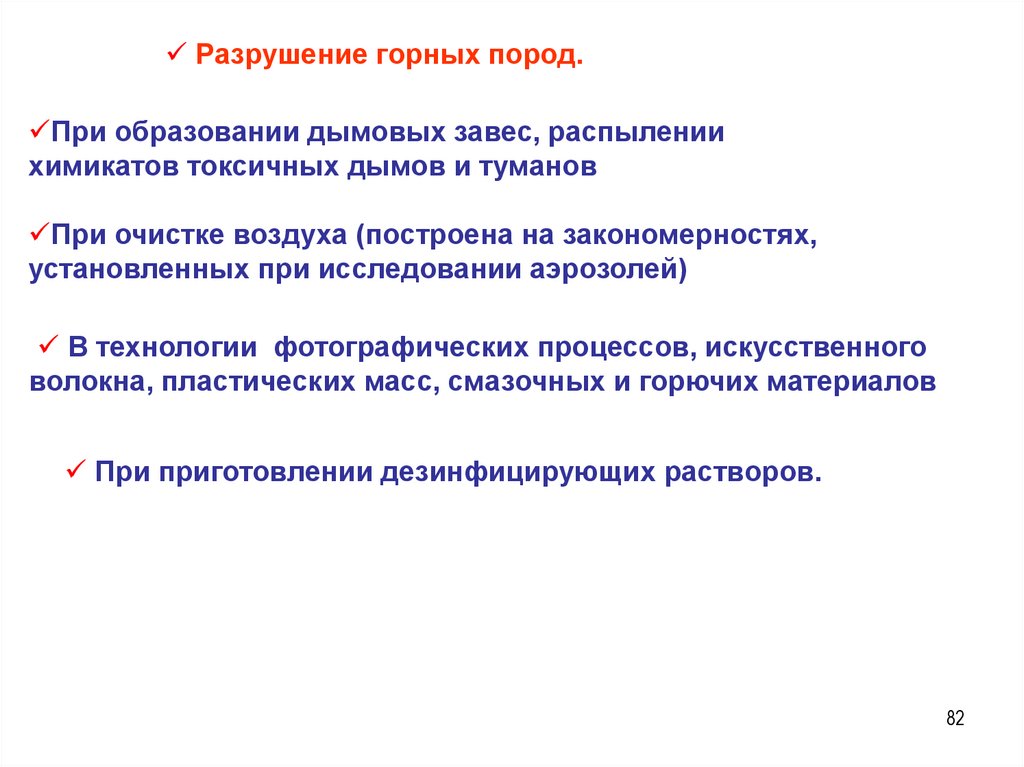 ✓ Разрушение горных пород.

✓При образовании дымовых завес, распылении химикатов токсичных дымов и туманов

✓При очистке воздуха (построена на закономерностях, установленных при исследовании аэрозолей)

✓ В технологии фотографических процессов, искусственного волокна, пластических масс, смазочных и горючих материалов

✓ При приготовлении дезинфицирующих растворов.

82